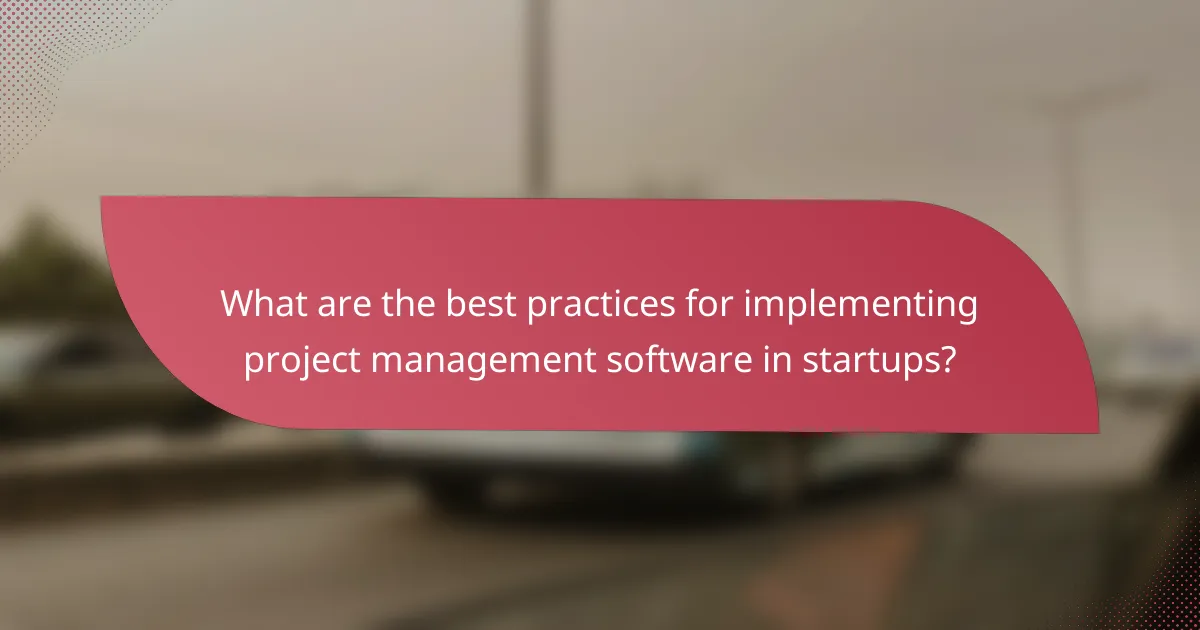 What are the best practices for implementing project management software in startups?